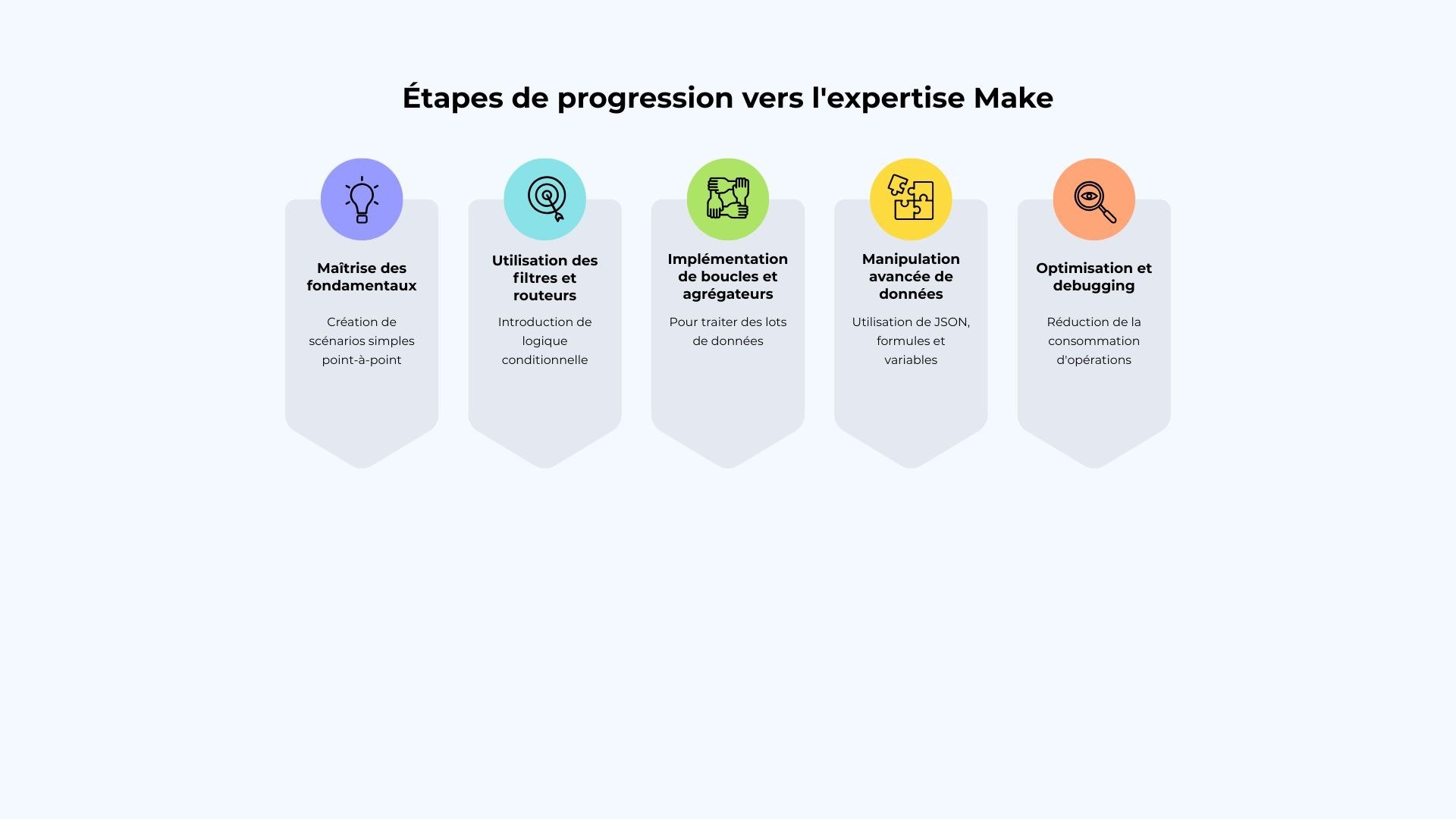 Étapes de progression vers l'expertise Make

Maîtrise des fondamentaux

Création de scénarios simples point-à-point

Utilisation des filtres et routeurs

Introduction de logique conditionnelle

Implémentation de boucles et agrégateurs

Pour traiter des lots de données

Manipulation avancée de données

Utilisation de JSON, formules et variables

Optimisation et debugging

Réduction de la consommation d'opérations